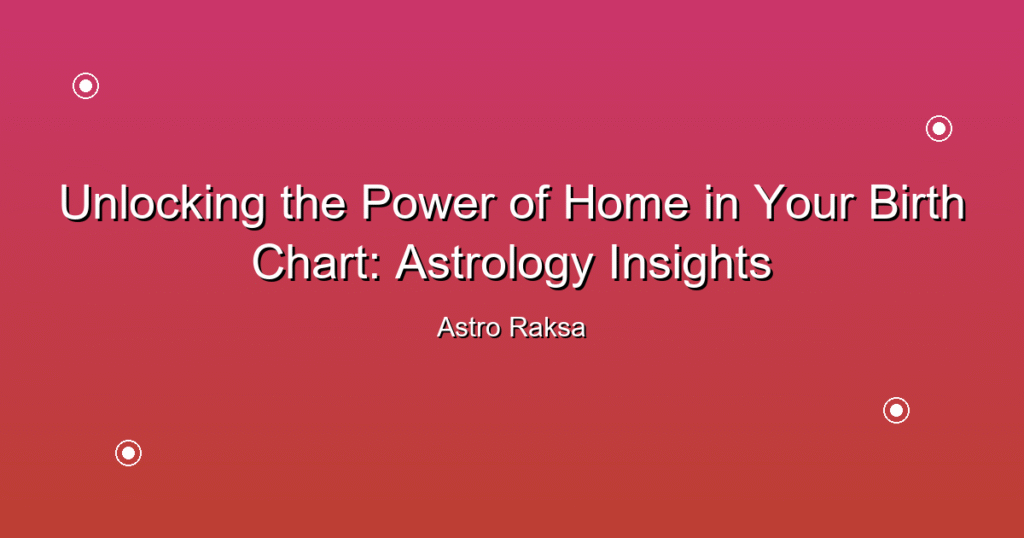 Unlocking the Power of Home in Your Birth Chart: Astrology Insights

Astro Raksa